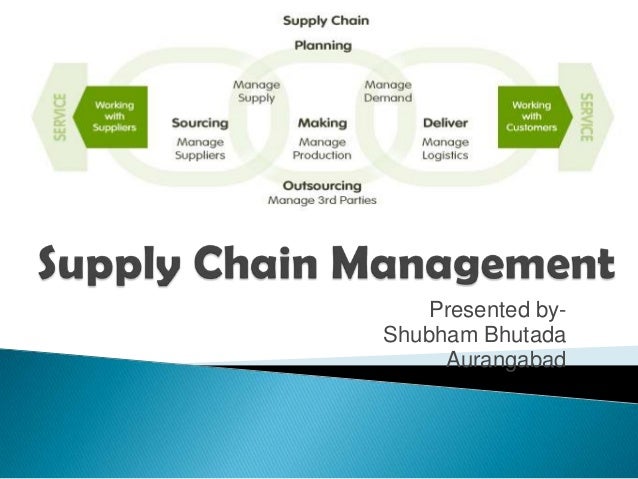 Supply Chain Planning

SERVICE

Working with Suppliers

Manage Supply

Manage Demand

Sourcing
Manage Suppliers

Making
Manage Production

Deliver
Manage Logistics

Working with Customers

SERVICE

Outsourcing
Manage 3rd Parties

Supply Chain Management

Presented by-
Shubham Bhutada
Aurangabad